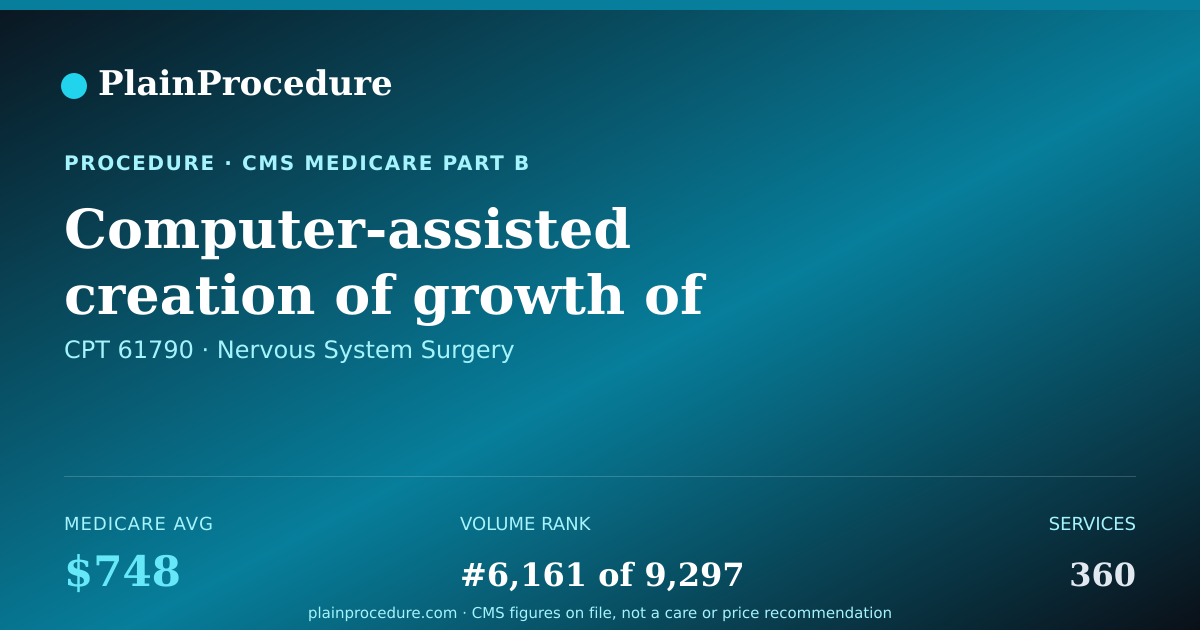 PlainProcedure

PROCEDURE · CMS MEDICARE PART B

Computer-assisted creation of growth of

CPT 61790 · Nervous System Surgery

MEDICARE AVG
$748

VOLUME RANK
#6,161 of 9,297

SERVICES
360

plainprocedure.com · CMS figures on file, not a care or price recommendation